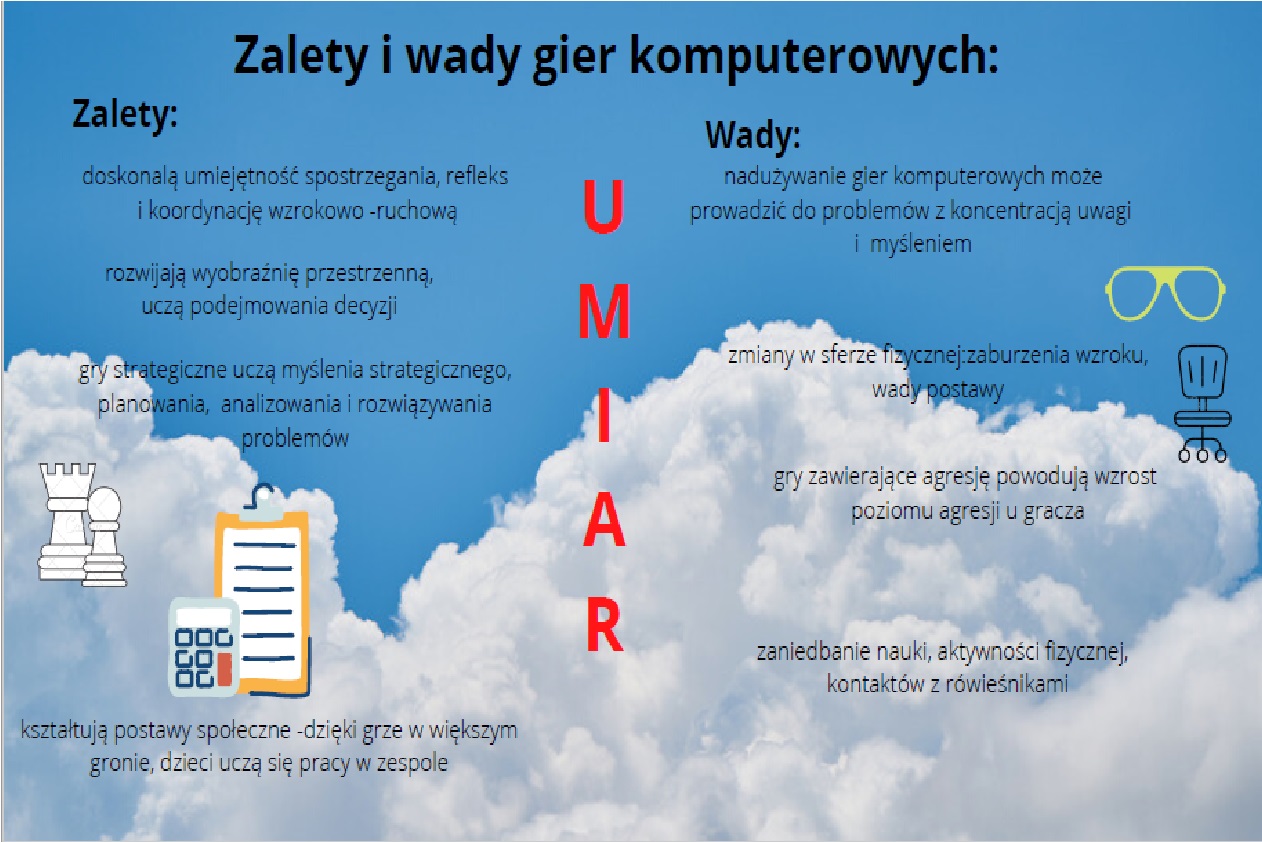 Zalety i wady gier komputerowych:

Zalety:

doskonalą umiejętność spostrzegania, refleks i koordynację wzrokowo -ruchową

rozwijają wyobraźnię przestrzenną, uczą podejmowania decyzji

gry strategiczne uczą myślenia strategicznego, planowania, analizowania i rozwiązywania problemów

kształtują postawy społeczne -dzięki grze w większym gronie, dzieci uczą się pracy w zespole

U
M
I
A
R

Wady:

nadużywanie gier komputerowych może prowadzić do problemów z koncentracją uwagi i myśleniem

zmiany w sferze fizycznej:zaburzenia wzroku, wady postawy

gry zawierające agresję powodują wzrost poziomu agresji u gracza

zaniedbanie nauki, aktywności fizycznej, kontaktów z rówieśnikami